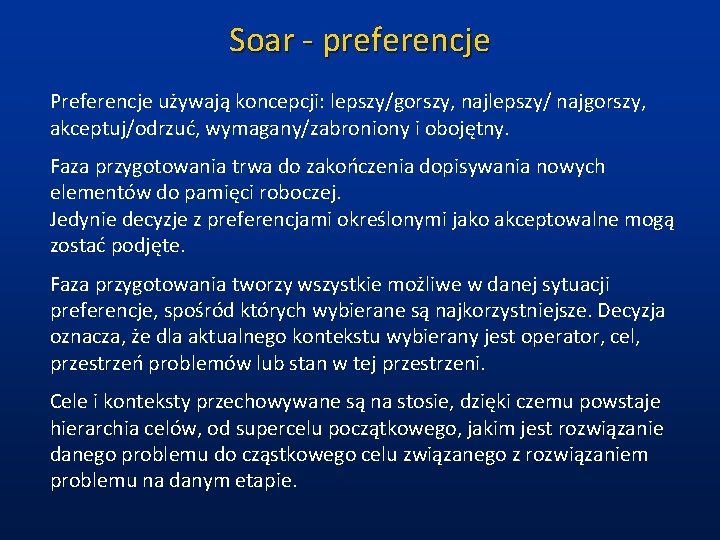 Soar - preferencje

Preferencje używają koncepcji: lepszy/gorszy, najlepszy/ najgorszy, akceptuj/odrzuć, wymagany/zabroniony i obojętny.

Faza przygotowania trwa do zakończenia dopisywania nowych elementów do pamięci roboczej.
Jedynie decyzje z preferencjami określonymi jako akceptowalne mogą zostać podjęte.

Faza przygotowania tworzy wszystkie możliwe w danej sytuacji preferencje, spośród których wybierane są najkorzystniejsze. Decyzja oznacza, że dla aktualnego kontekstu wybierany jest operator, cel, przestrzeń problemów lub stan w tej przestrzeni.

Cele i konteksty przechowywane są na stosie, dzięki czemu powstaje hierarchia celów, od supercelu początkowego, jakim jest rozwiązanie danego problemu do cząstkowego celu związanego z rozwiązaniem problemu na danym etapie.